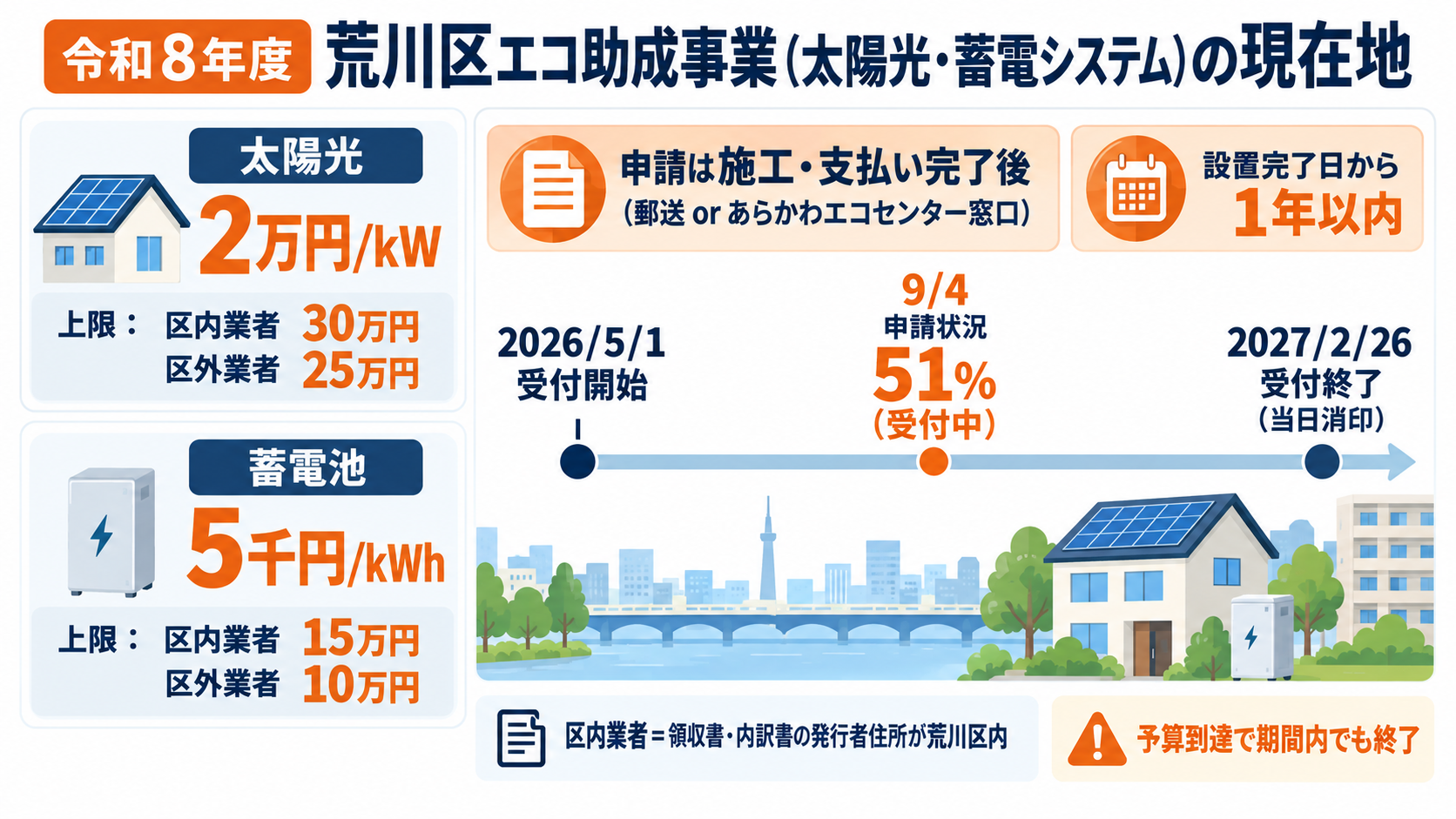 令和8年度 荒川区エコ助成事業(太陽光・蓄電システム)の現在地

太陽光
2万円/kW
上限： 区内業者 30万円
区外業者 25万円

蓄電池
5千円/kWh
上限： 区内業者 15万円
区外業者 10万円

申請は施工・支払い完了後
(郵送 or あらかわエコセンター窓口)

設置完了日から
1年以内

2026/5/1
受付開始

9/4
申請状況
51%
(受付中)

2027/2/26
受付終了
(当日消印)

区内業者＝領収書・内訳書の発行者住所が荒川区内

予算到達で期間内でも終了